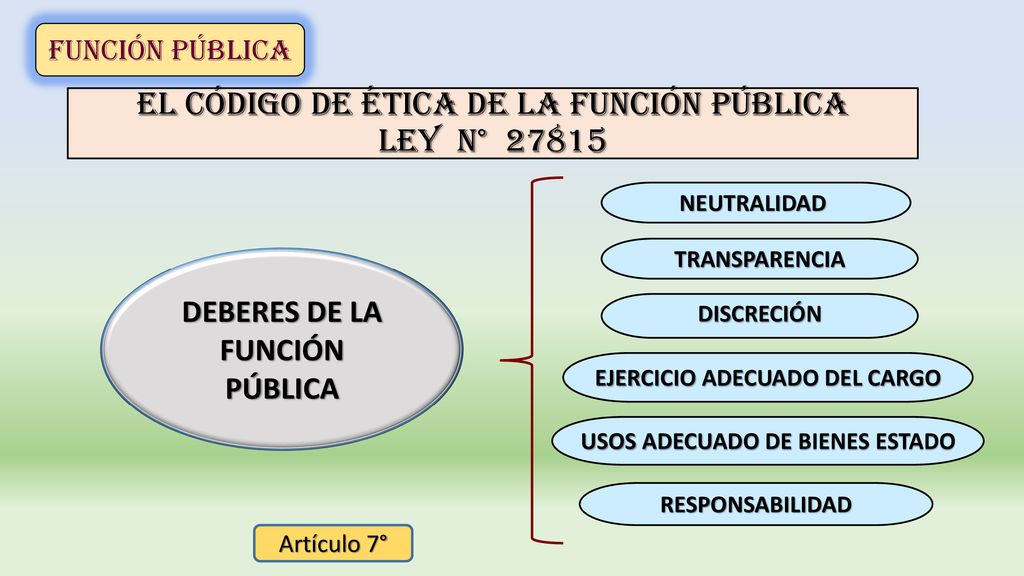 FUNCIÓN PÚBLICA

EL CÓDIGO DE ÉTICA DE LA FUNCIÓN PÚBLICA
LEY N° 27815

DEBERES DE LA FUNCIÓN PÚBLICA

NEUTRALIDAD

TRANSPARENCIA

DISCRECIÓN

EJERCICIO ADECUADO DEL CARGO

USOS ADECUADO DE BIENES ESTADO

RESPONSABILIDAD

Artículo 7°